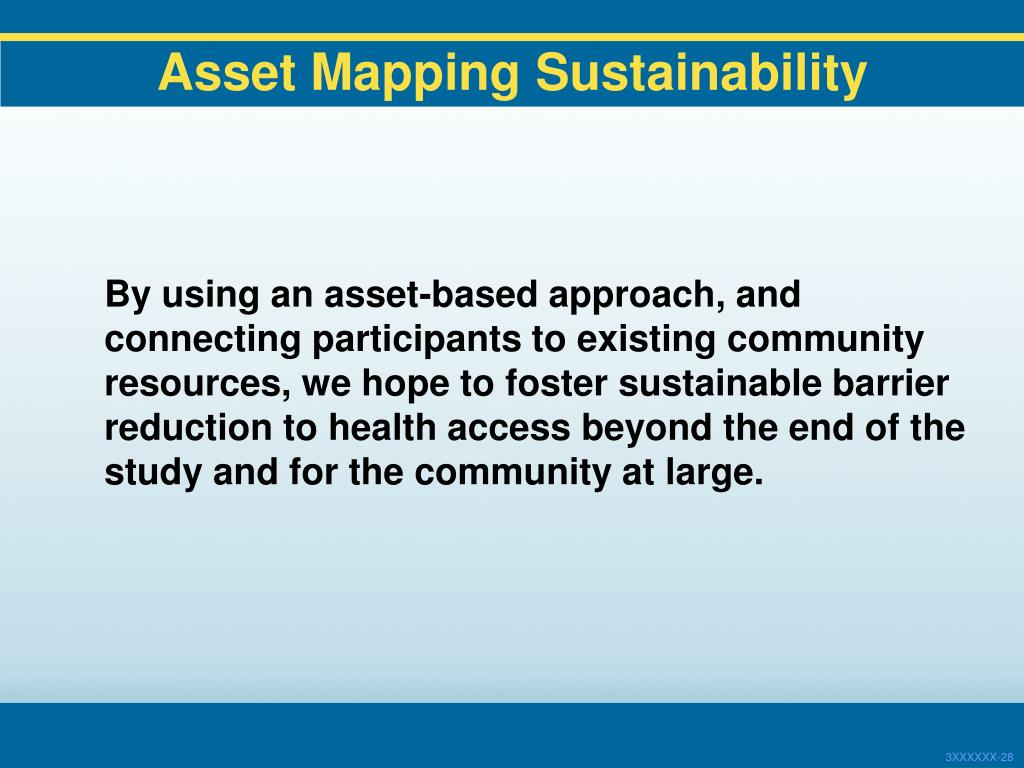 Asset Mapping Sustainability

By using an asset-based approach, and connecting participants to existing community resources, we hope to foster sustainable barrier reduction to health access beyond the end of the study and for the community at large.

3XXXXXX-28